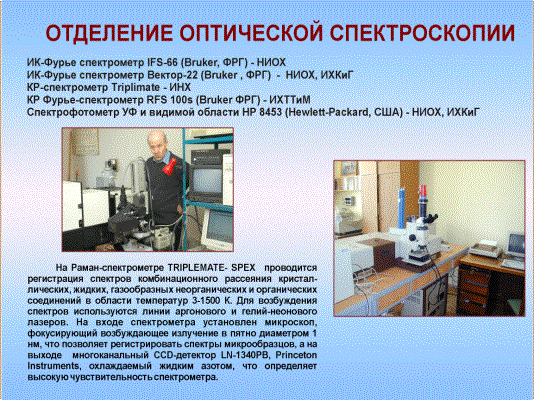 ОТДЕЛЕНИЕ ОПТИЧЕСКОЙ СПЕКТРОСКОПИИ

ИК-Фурье спектрометр IFS-66 (Bruker, ФРГ) - НИОХ
ИК-Фурье спектрометр Вектор-22 (Bruker , ФРГ) - НИОХ, ИХКиГ
КР-спектрометр Triplimate - ИНХ
КР Фурье-спектрометр RFS 100s (Bruker ФРГ) - ИХТТиМ
Спектрофотометр УФ и видимой области HP 8453 (Hewlett-Packard, США) - НИОХ, ИХКиГ

На Раман-спектрометре TRIPLEMATE- SPEX проводится регистрация спектров комбинационного рассеяния кристаллических, жидких, газообразных неорганических и органических соединений в области температур 3-1500 К. Для возбуждения спектров используются линии аргонового и гелий-неонового лазеров. На входе спектрометра установлен микроскоп, фокусирующий возбуждающее излучение в пятно диаметром 1 нм, что позволяет регистрировать спектры микрообразцов, а на выходе многоканальный CCD-детектор LN-1340PB, Princeton Instruments, охлаждаемый жидким азотом, что определяет высокую чувствительность спектрометра.